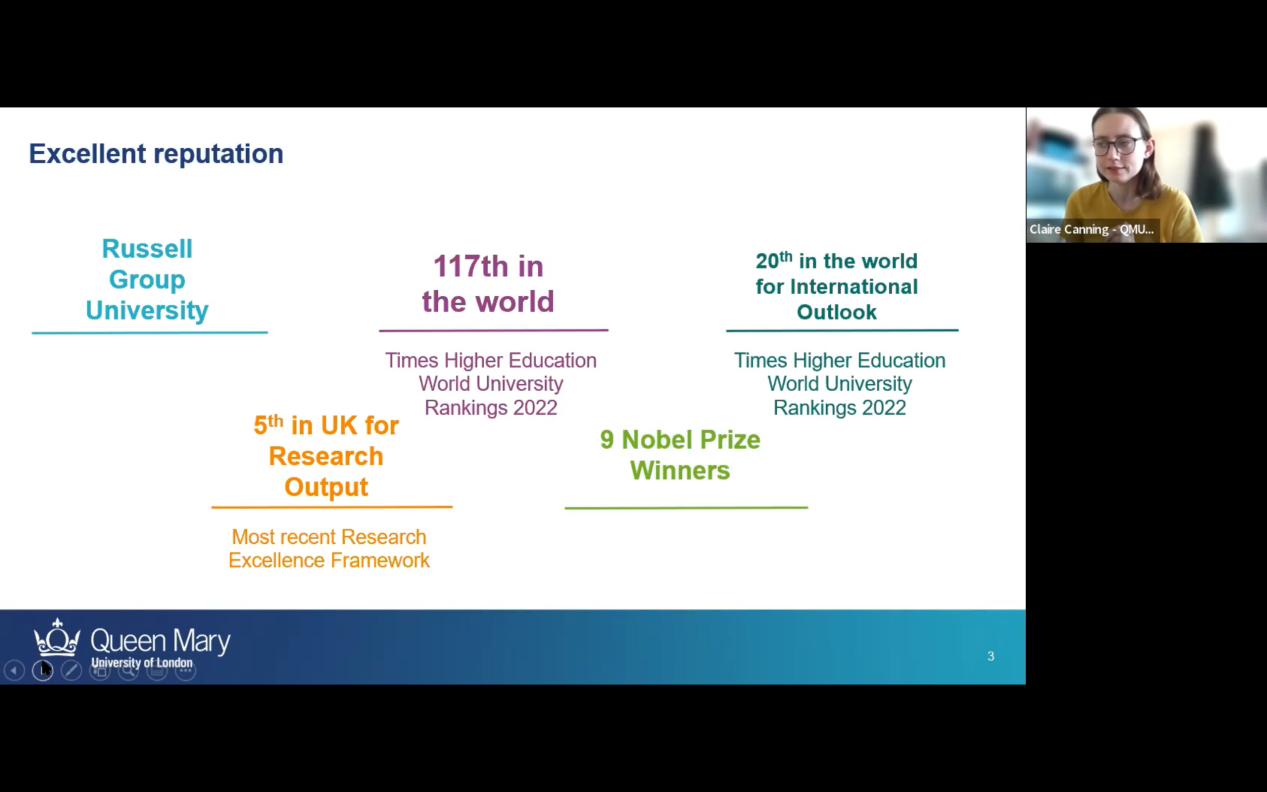 Excellent reputation

Russell Group University

117th in the world

Times Higher Education World University Rankings 2022

20$^{th}$ in the world for International Outlook

Times Higher Education World University Rankings 2022

5$^{th}$ in UK for Research Output

Most recent Research Excellence Framework

9 Nobel Prize Winners

Queen Mary
University of London

3

Claire Canning - QMU...